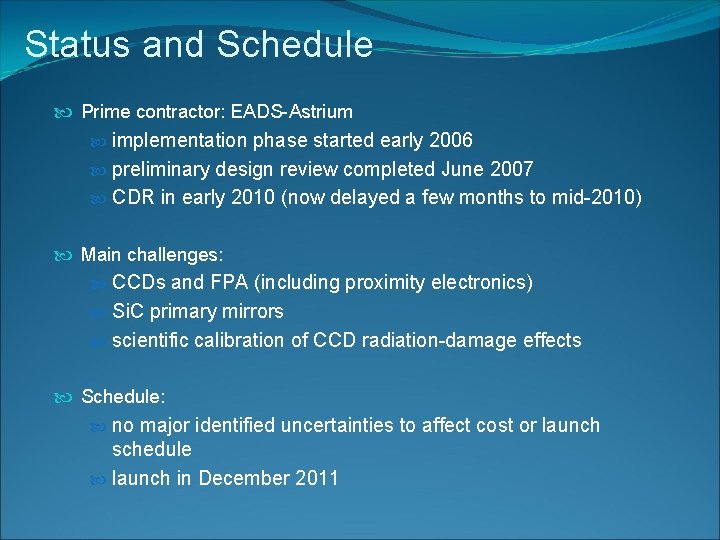 Status and Schedule

Prime contractor: EADS-Astrium

implementation phase started early 2006

preliminary design review completed June 2007

CDR in early 2010 (now delayed a few months to mid-2010)

Main challenges:

CCDs and FPA (including proximity electronics)

SiC primary mirrors

scientific calibration of CCD radiation-damage effects

Schedule:

no major identified uncertainties to affect cost or launch schedule

launch in December 2011